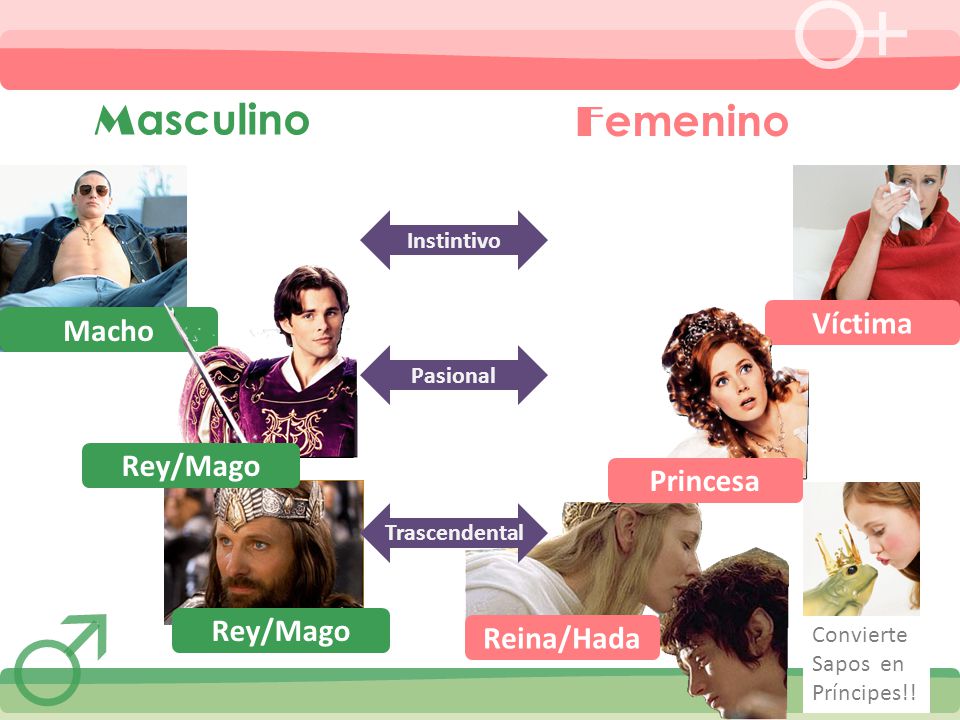 Masculino

Femenino

Instintivo

Macho

Víctima

Pasional

Rey/Mago

Princesa

Trascendental

Rey/Mago

Reina/Hada

Convierte Sapos en Príncipes!!